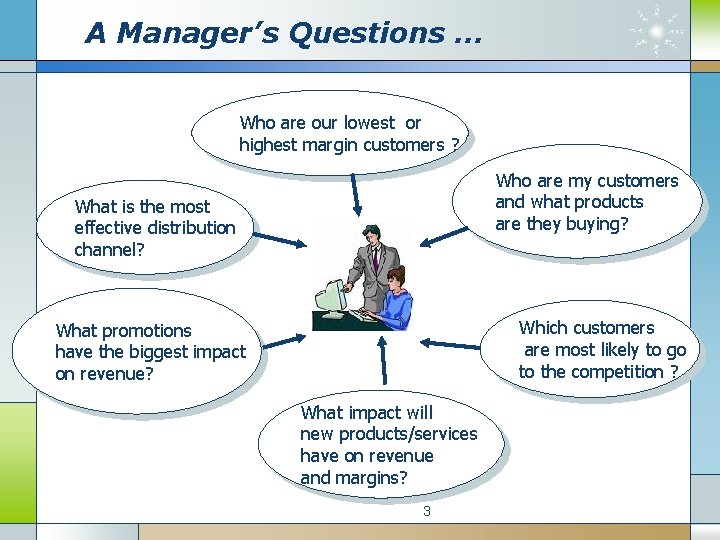 A Manager's Questions …

Who are our lowest or highest margin customers ?

Who are my customers and what products are they buying?

What is the most effective distribution channel?

What promotions have the biggest impact on revenue?

Which customers are most likely to go to the competition ?

What impact will new products/services have on revenue and margins?

3